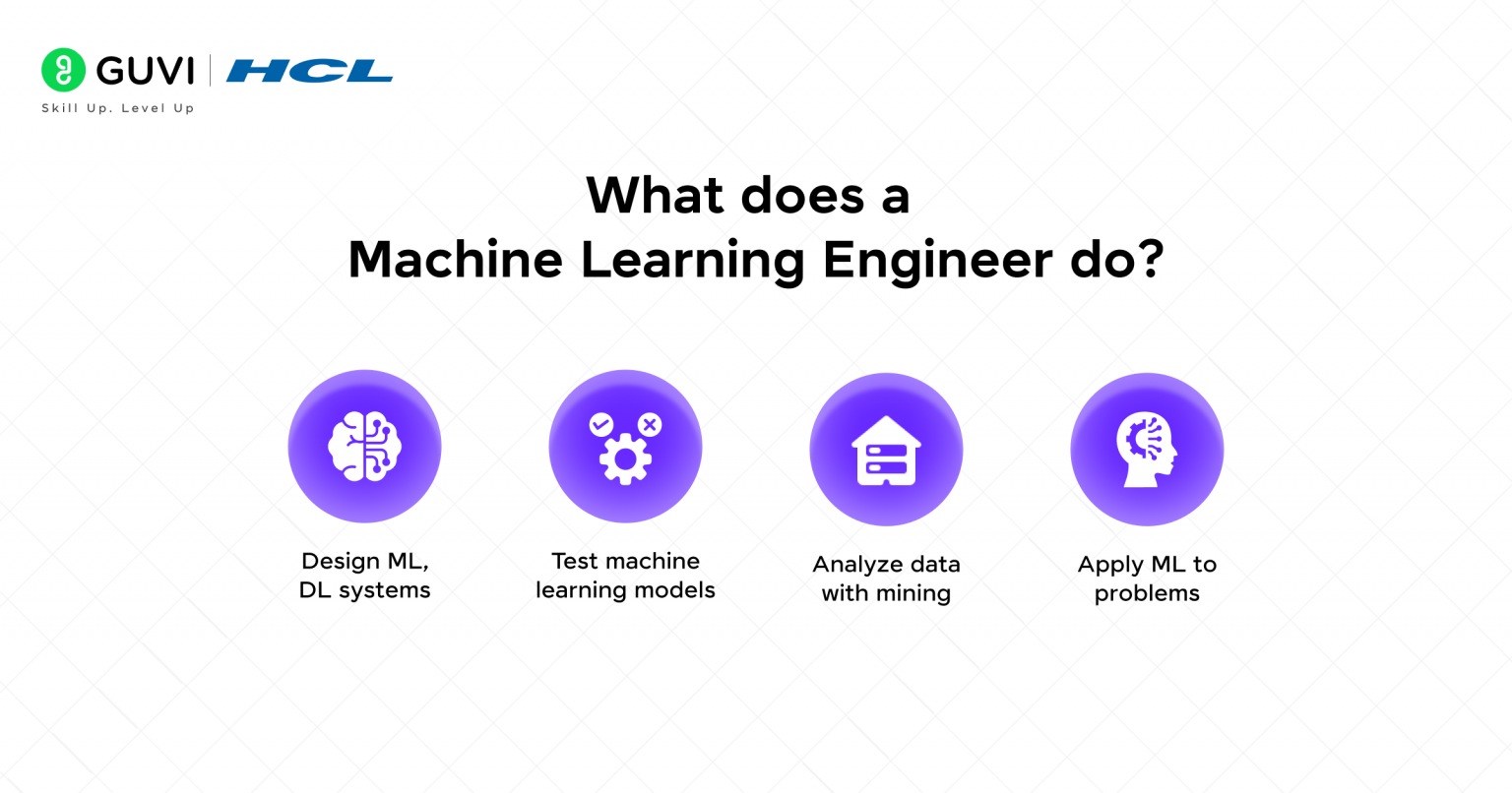 GUVI | HCL
Skill Up. Level Up

What does a Machine Learning Engineer do?

Design ML, DL systems

Test machine learning models

Analyze data with mining

Apply ML to problems